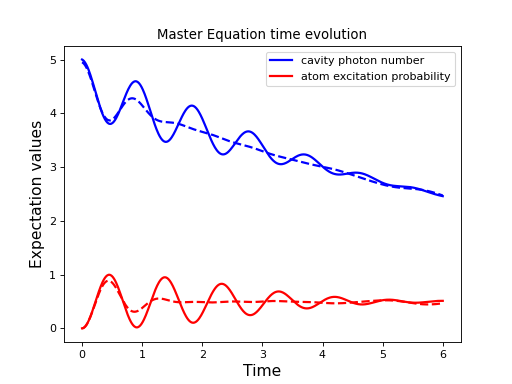 Master Equation time evolution

cavity photon number
atom excitation probability

Expectation values

5
4
3
2
1
0

0 1 2 3 4 5 6

Time